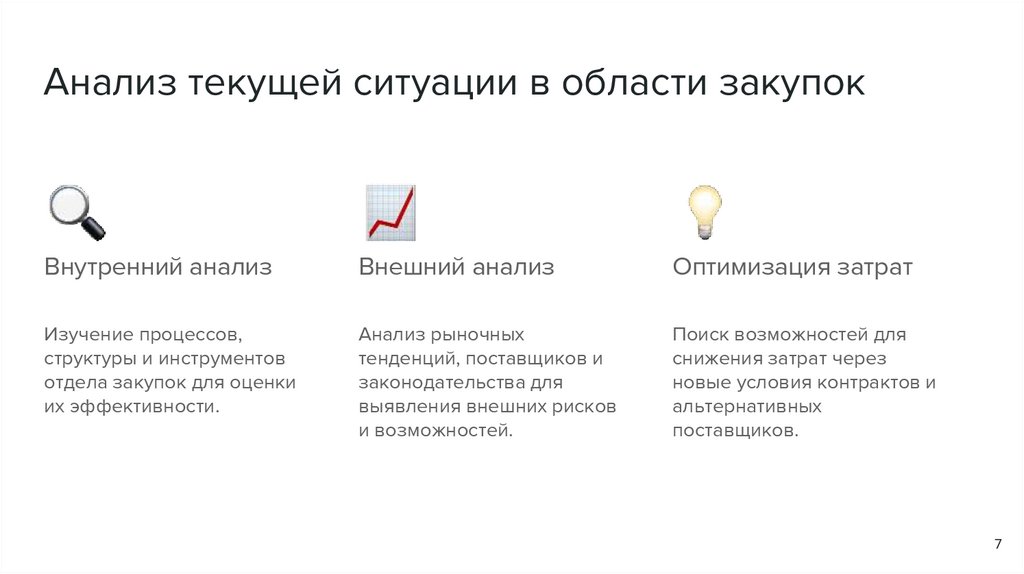 Анализ текущей ситуации в области закупок

Внутренний анализ

Изучение процессов, структуры и инструментов отдела закупок для оценки их эффективности.

Внешний анализ

Анализ рыночных тенденций, поставщиков и законодательства для выявления внешних рисков и возможностей.

Оптимизация затрат

Поиск возможностей для снижения затрат через новые условия контрактов и альтернативных поставщиков.

7